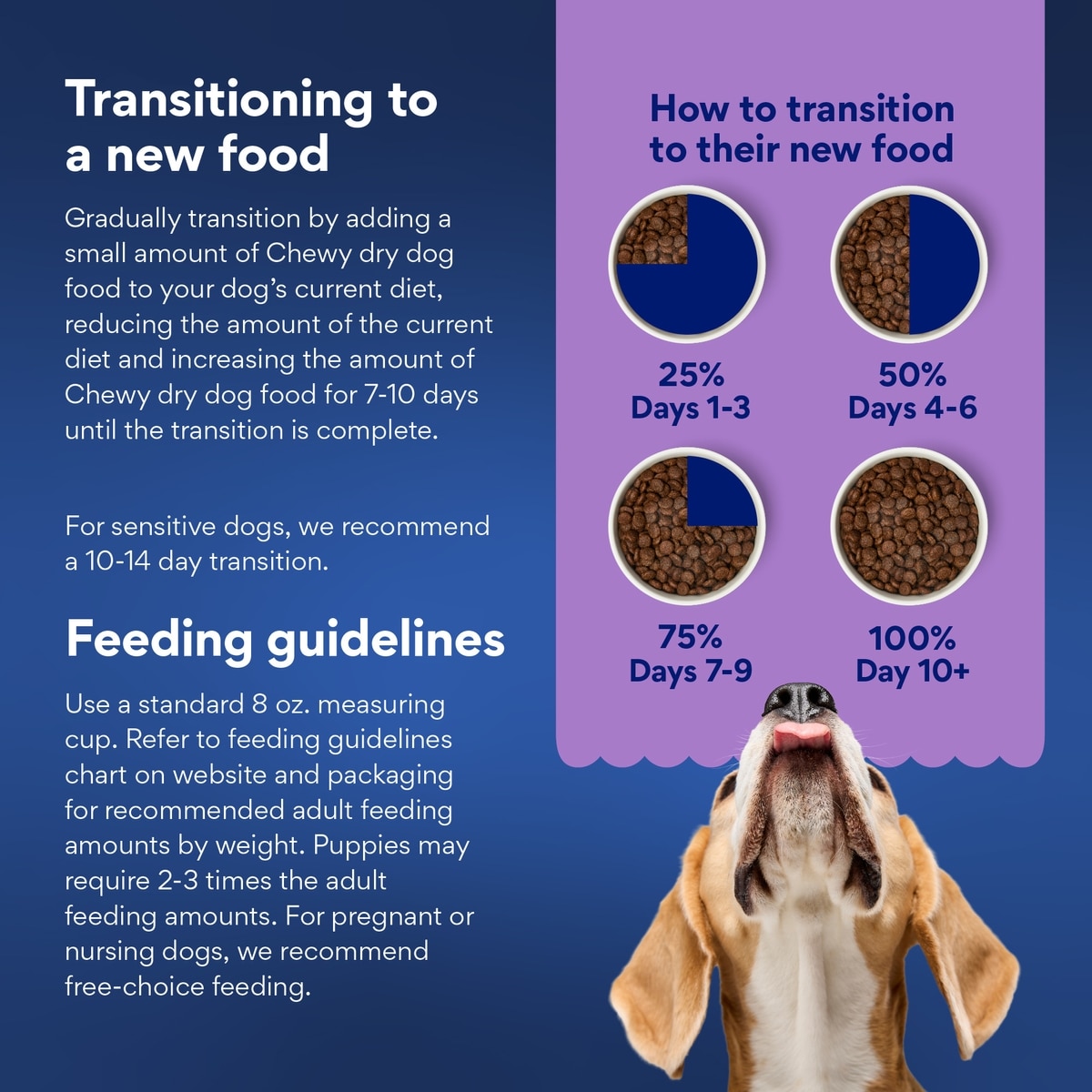 Transitioning to a new food

Gradually transition by adding a small amount of Chewy dry dog food to your dog's current diet, reducing the amount of the current diet and increasing the amount of Chewy dry dog food for 7-10 days until the transition is complete.

For sensitive dogs, we recommend a 10-14 day transition.

Feeding guidelines

Use a standard 8 oz. measuring cup. Refer to feeding guidelines chart on website and packaging for recommended adult feeding amounts by weight. Puppies may require 2-3 times the adult feeding amounts. For pregnant or nursing dogs, we recommend free-choice feeding.

How to transition to their new food

25%
Days 1-3

50%
Days 4-6

75%
Days 7-9

100%
Day 10+